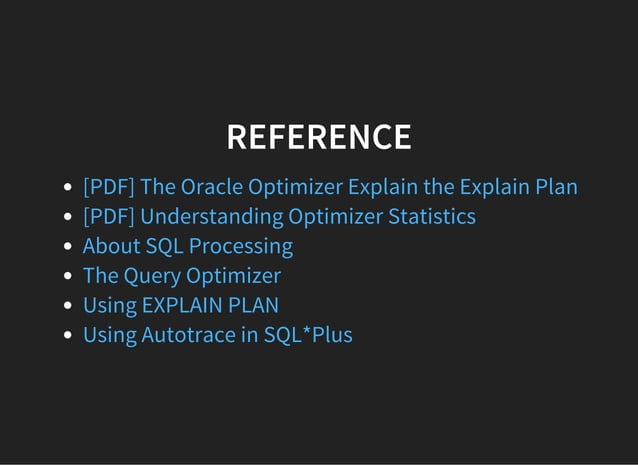 REFERENCE

- [PDF] The Oracle Optimizer Explain the Explain Plan
- [PDF] Understanding Optimizer Statistics
- About SQL Processing
- The Query Optimizer
- Using EXPLAIN PLAN
- Using Autotrace in SQL*Plus